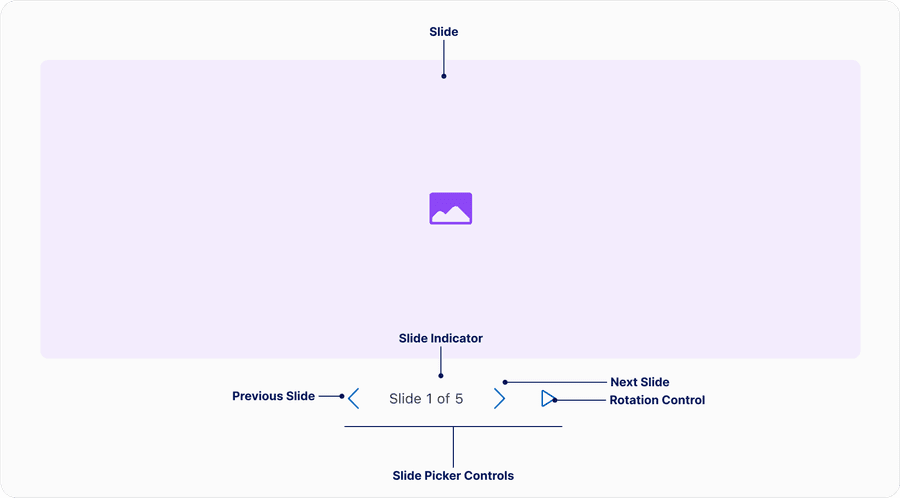 Slide

Slide Indicator

Previous Slide

Slide 1 of 5

Next Slide

Rotation Control

Slide Picker Controls